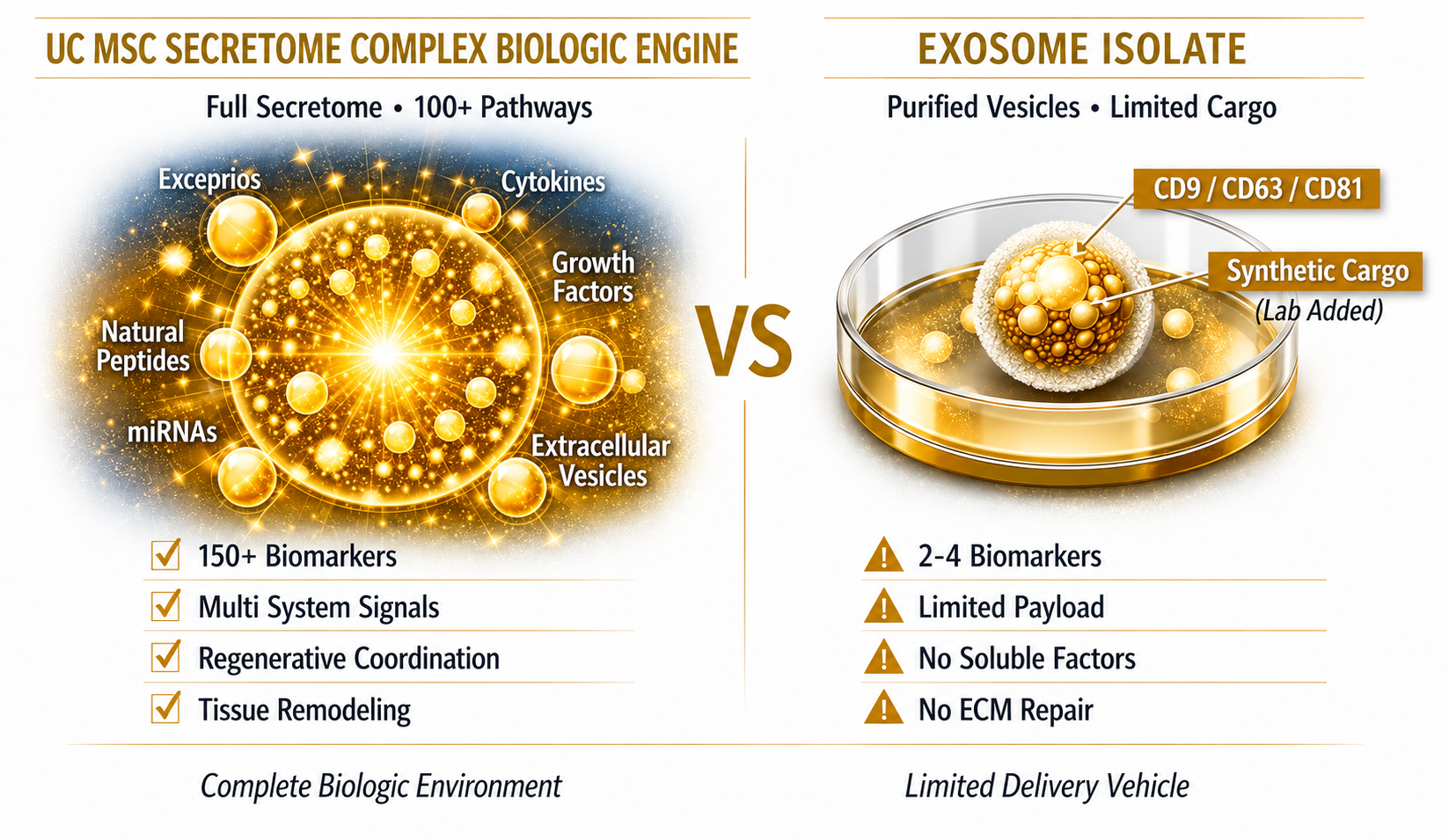 UC MSC SECRETOME COMPLEX BIOLOGIC ENGINE

Full Secretome • 100+ Pathways

Exceprios

Cytokines

Growth Factors

Natural Peptides

miRNAs

Extracellular Vesicles

150+ Biomarkers

Multi System Signals

Regenerative Coordination

Tissue Remodeling

Complete Biologic Environment

VS

EXOSOME ISOLATE

Purified Vesicles • Limited Cargo

CD9 / CD63 / CD81

Synthetic Cargo (Lab Added)

2-4 Biomarkers

Limited Payload

No Soluble Factors

No ECM Repair

Limited Delivery Vehicle